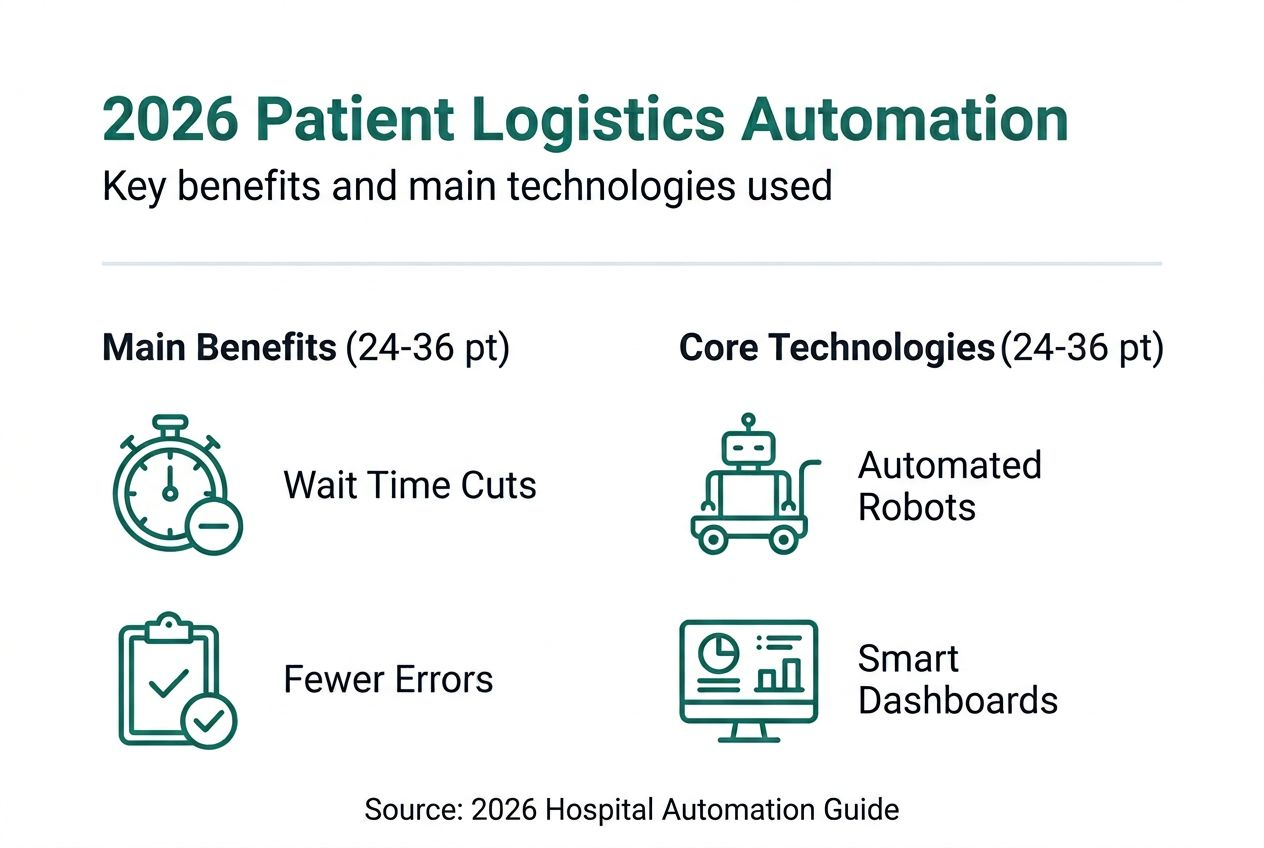 2026 Patient Logistics Automation
Key benefits and main technologies used

Main Benefits (24-36 pt)

Wait Time Cuts

Fewer Errors

Core Technologies (24-36 pt)

Automated Robots

Smart Dashboards

Source: 2026 Hospital Automation Guide